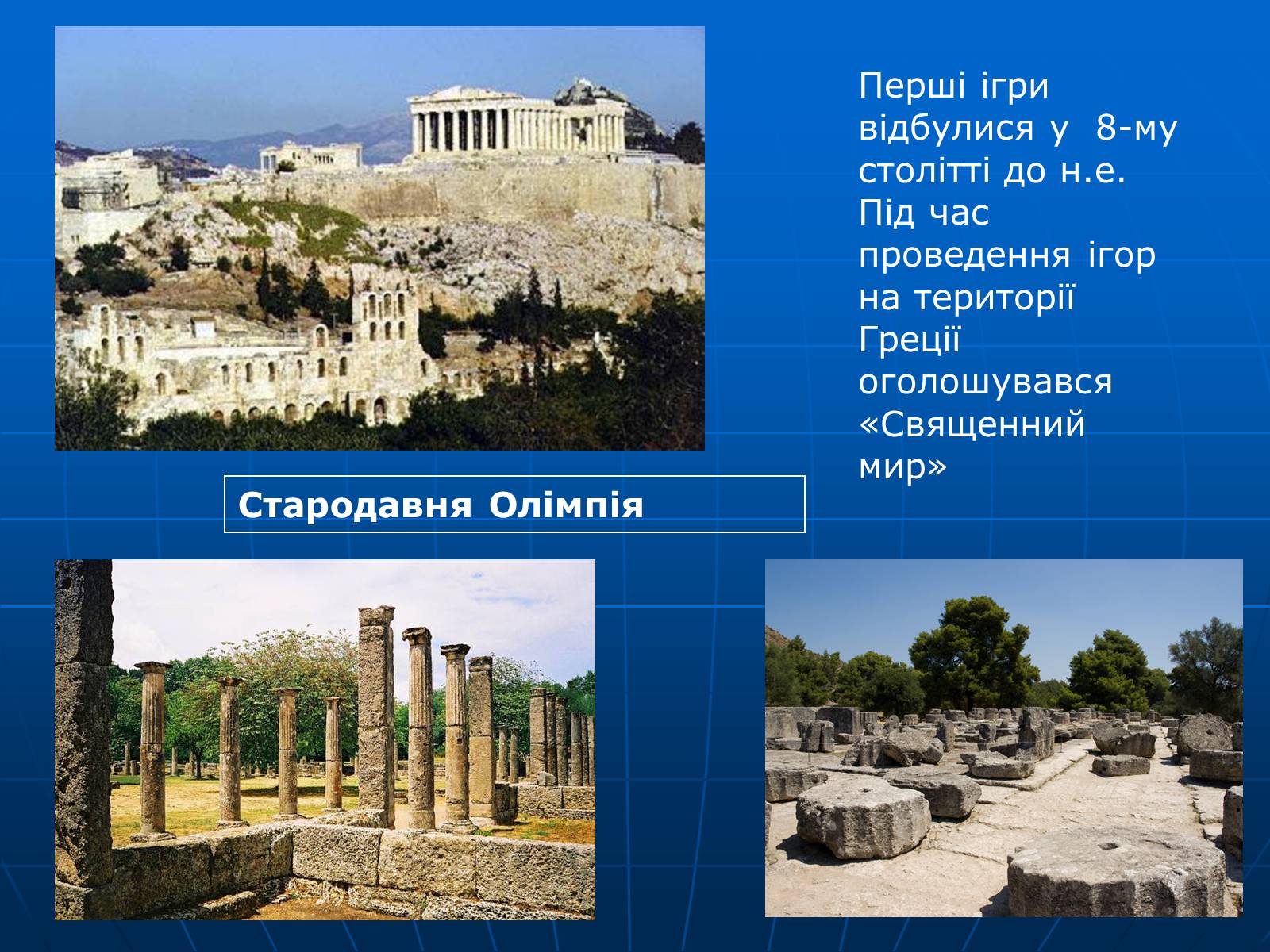 Перші ігри відбулися у 8-му столітті до н.е. Під час проведення ігор на території Греції оголошувався «Священний мир»

Стародавня Олімпія